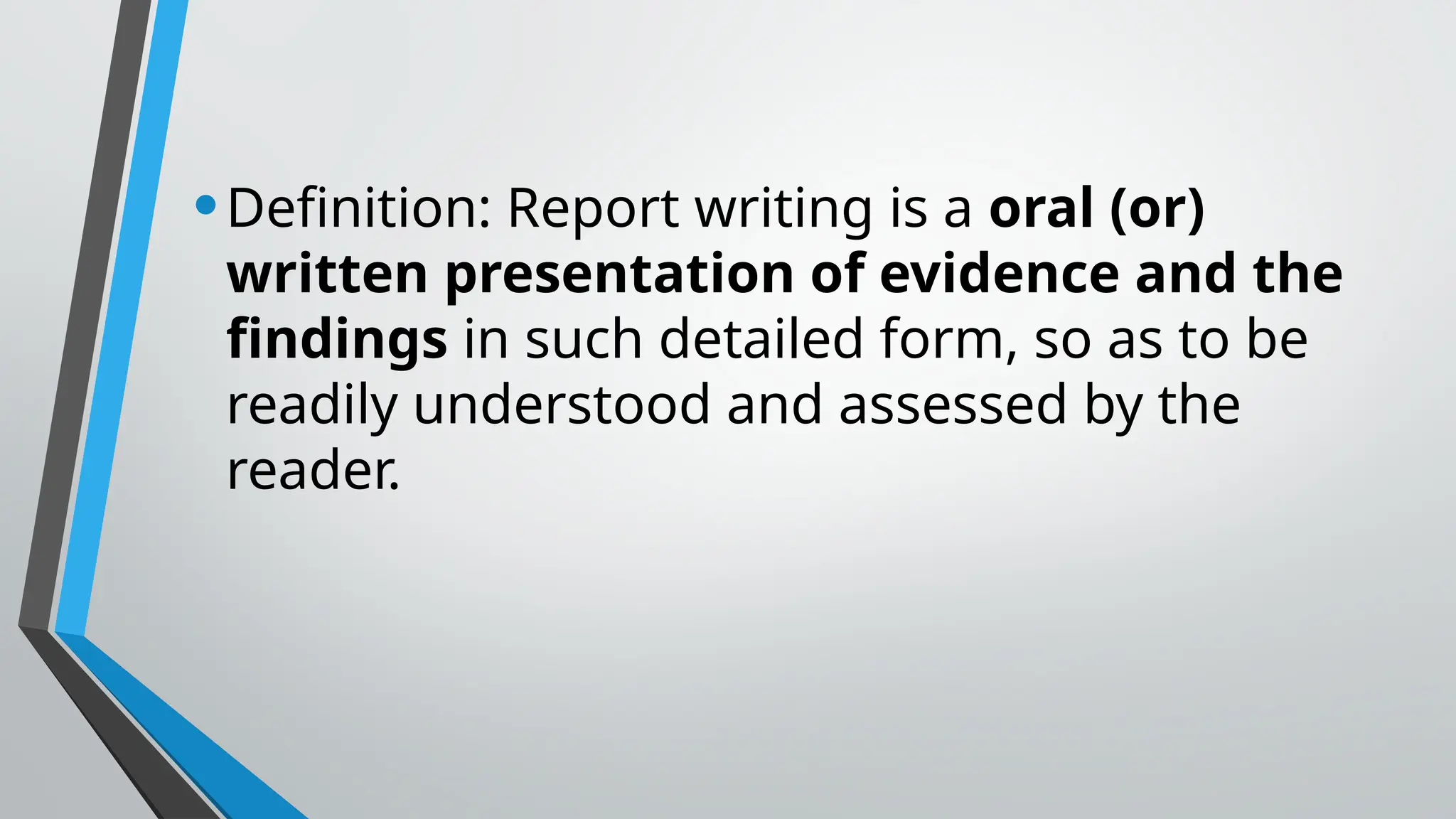 • Definition: Report writing is a oral (or) written presentation of evidence and the findings in such detailed form, so as to be readily understood and assessed by the reader.